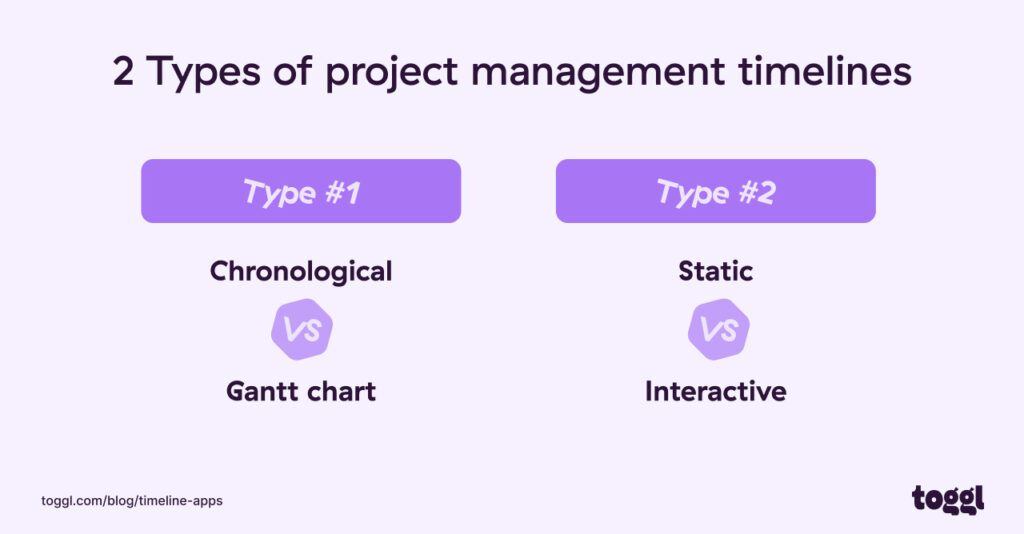 2 Types of project management timelines

Type #1

Chronological

VS

Gantt chart

Type #2

Static

VS

Interactive

toggl.com/blog/timeline-apps

toggl